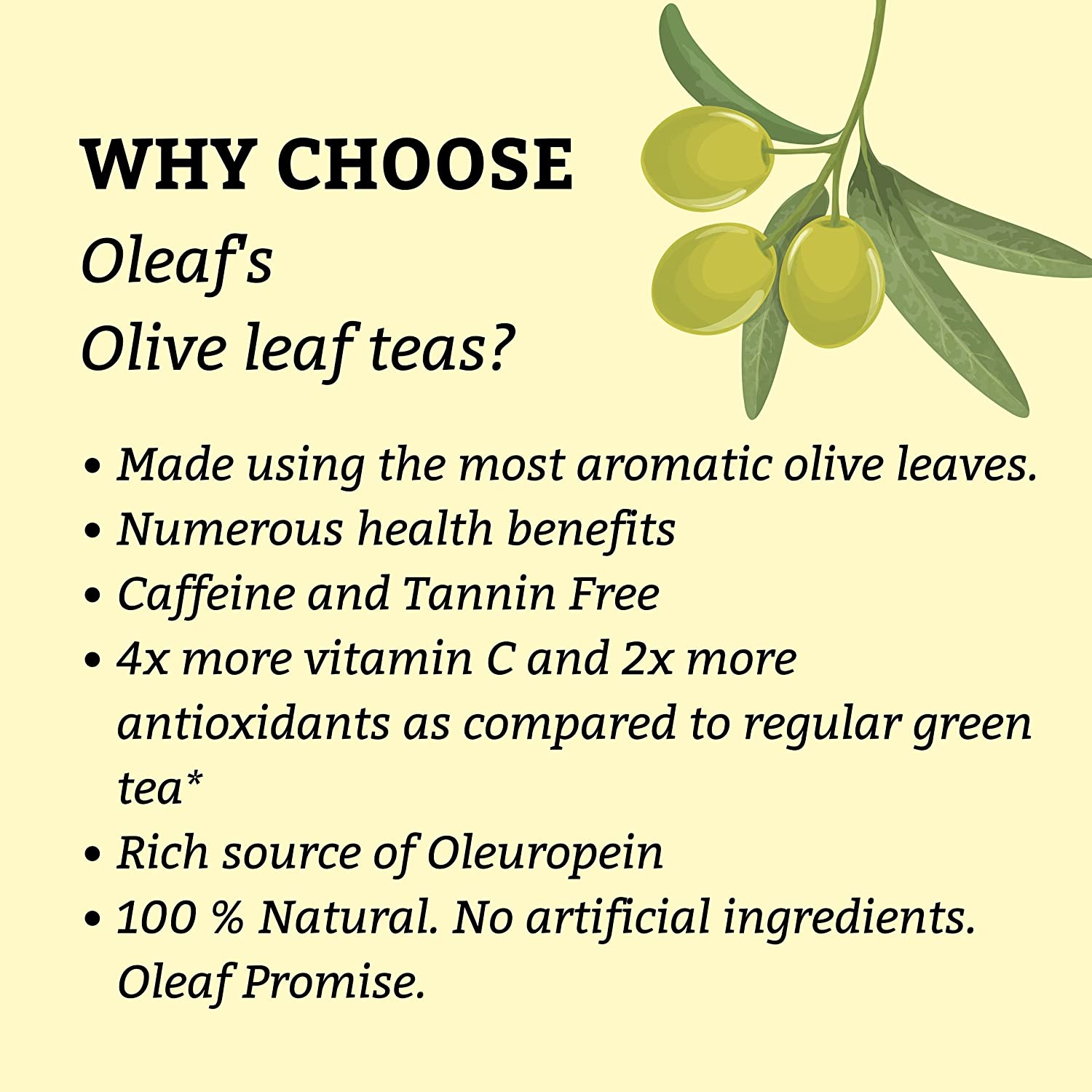 WHY CHOOSE
Oleaf's
Olive leaf teas?

• Made using the most aromatic olive leaves.
• Numerous health benefits
• Caffeine and Tannin Free
• 4x more vitamin C and 2x more antioxidants as compared to regular green tea*
• Rich source of Oleuropein
• 100 % Natural. No artificial ingredients. Oleaf Promise.